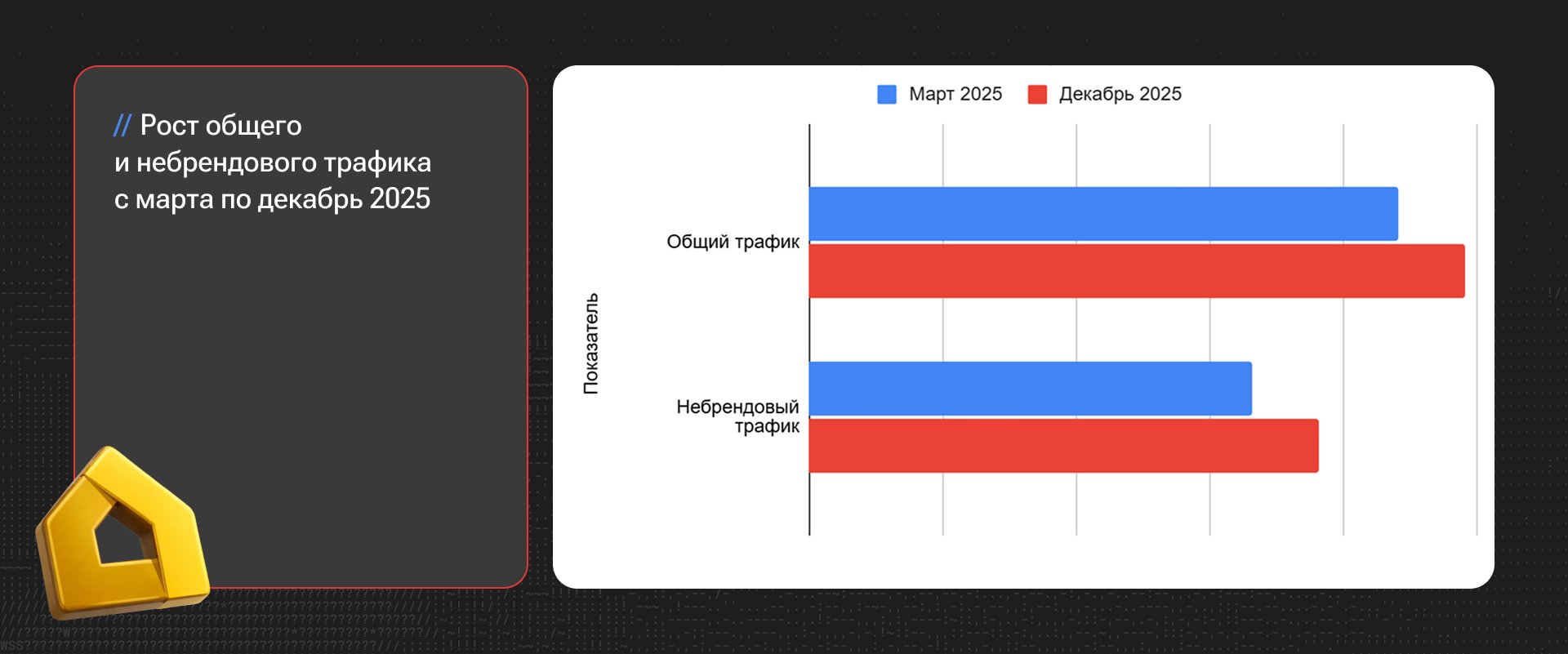 // Рост общего и небрендового трафика с марта по декабрь 2025

Март 2025 Декабрь 2025

Показатель

Общий трафик

Небрендовый трафик